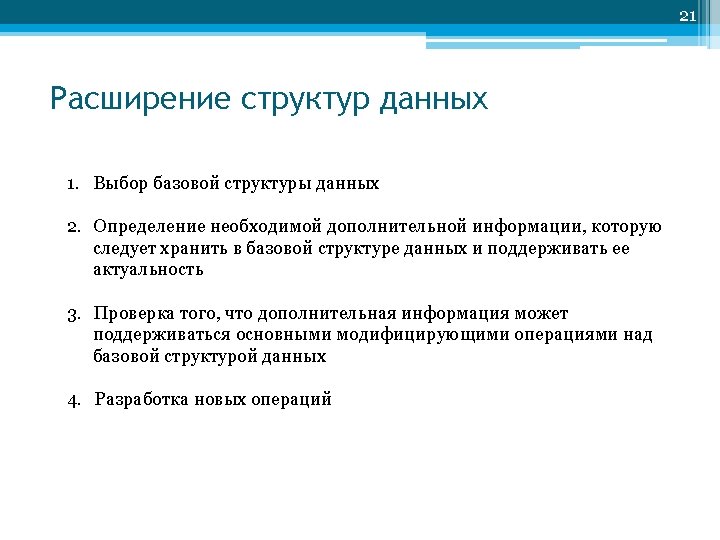 21

Расширение структур данных

1. Выбор базовой структуры данных

2. Определение необходимой дополнительной информации, которую следует хранить в базовой структуре данных и поддерживать ее актуальность

3. Проверка того, что дополнительная информация может поддерживаться основными модифицирующими операциями над базовой структурой данных

4. Разработка новых операций